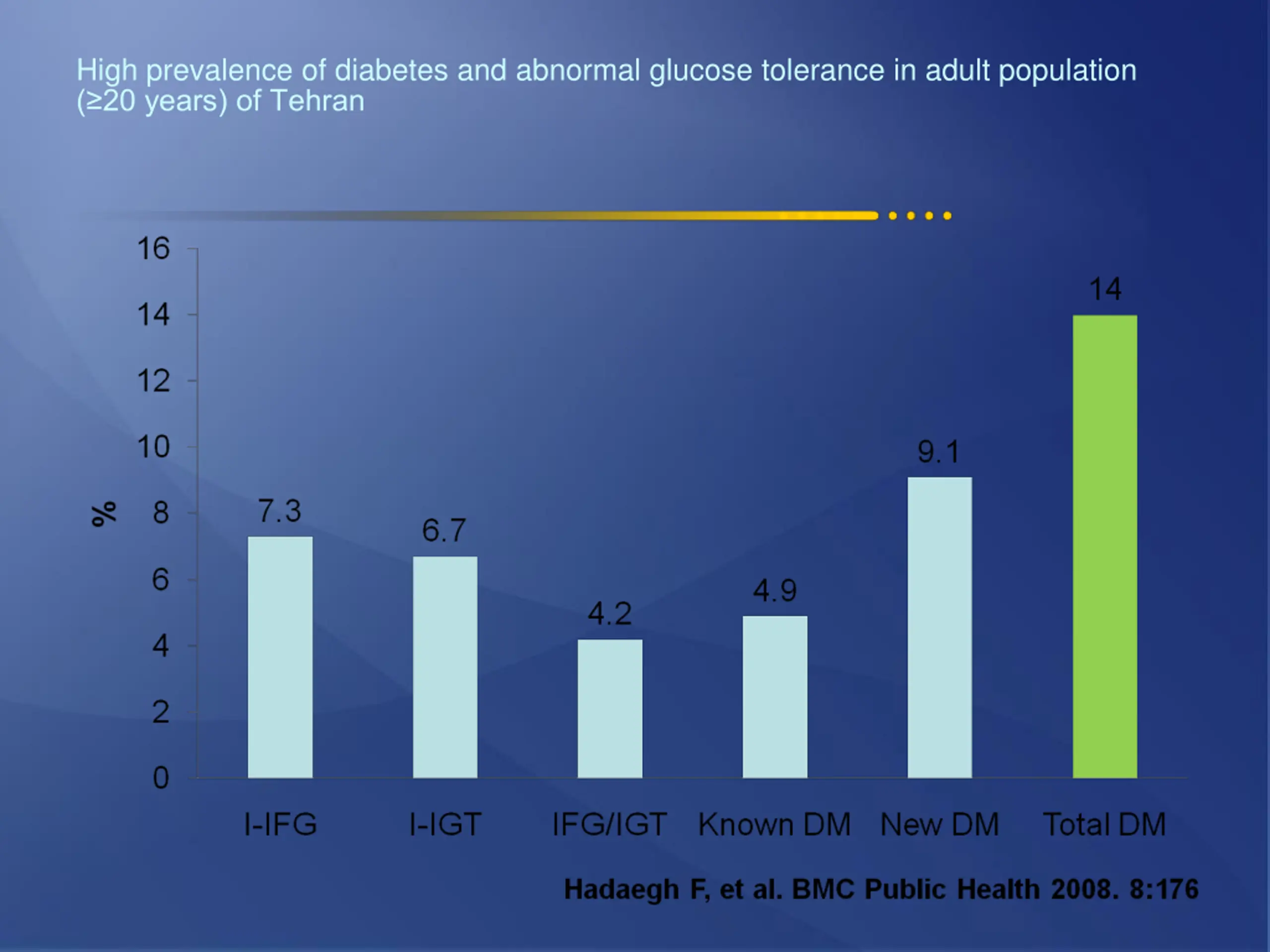 High prevalence of diabetes and abnormal glucose tolerance in adult population (≥20 years) of Tehran

16
14
12
10
8
6
4
2
0

%

7.3
6.7
4.2
4.9
9.1
14

I-IFG
I-IGT
IFG/IGT
Known DM
New DM
Total DM

Hadaegh F, et al. BMC Public Health 2008. 8:176